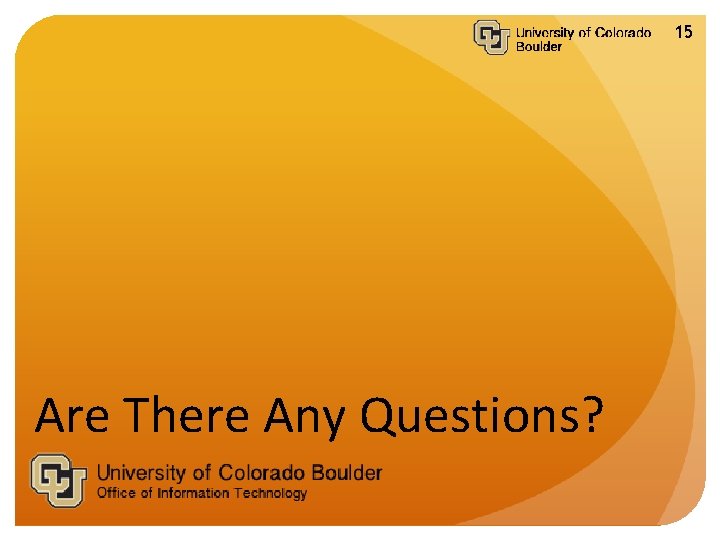 University of Colorado Boulder

15

Are There Any Questions?

University of Colorado Boulder
Office of Information Technology